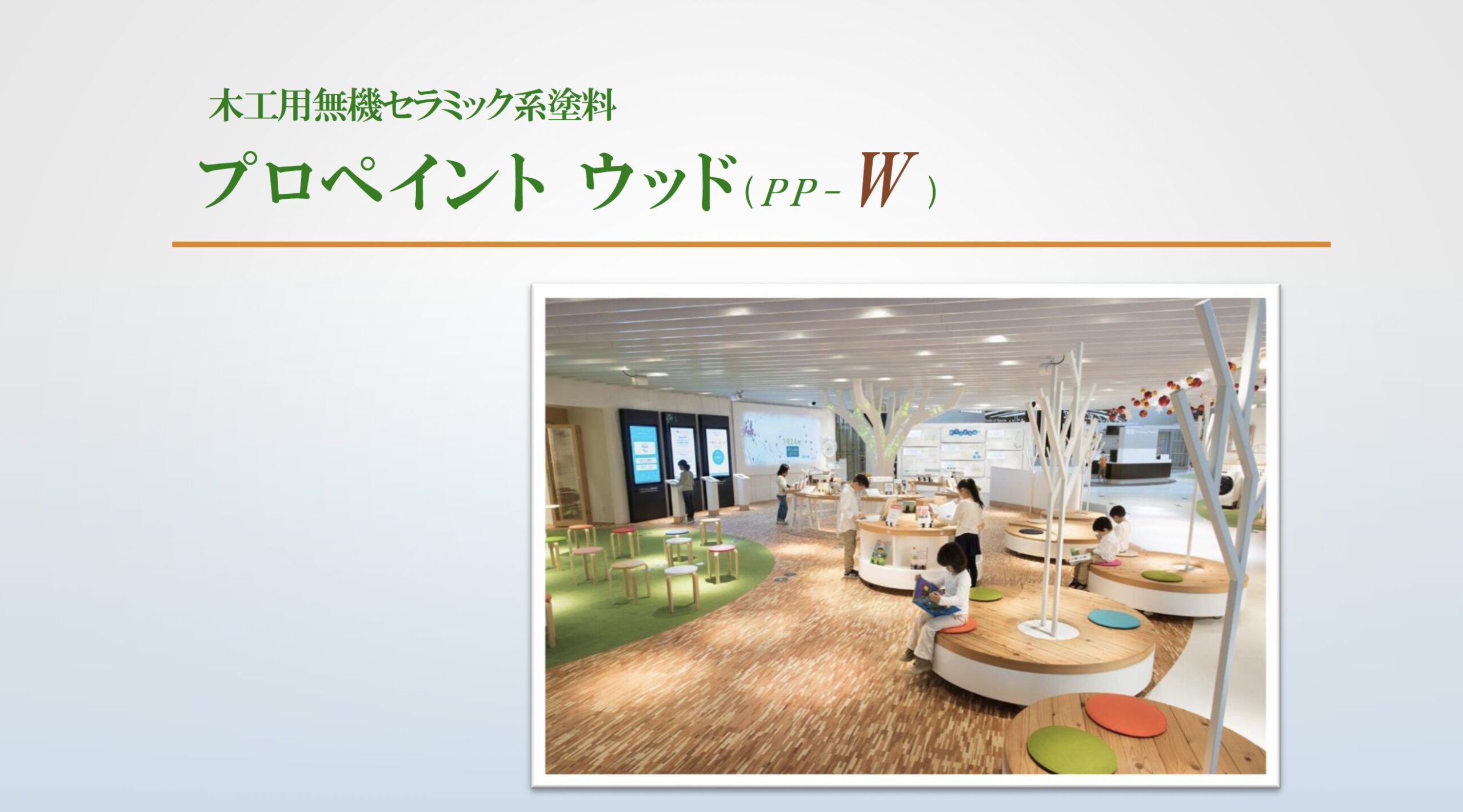 木工用無機セラミック系塗料

プロペイント ウッド（PP-W）